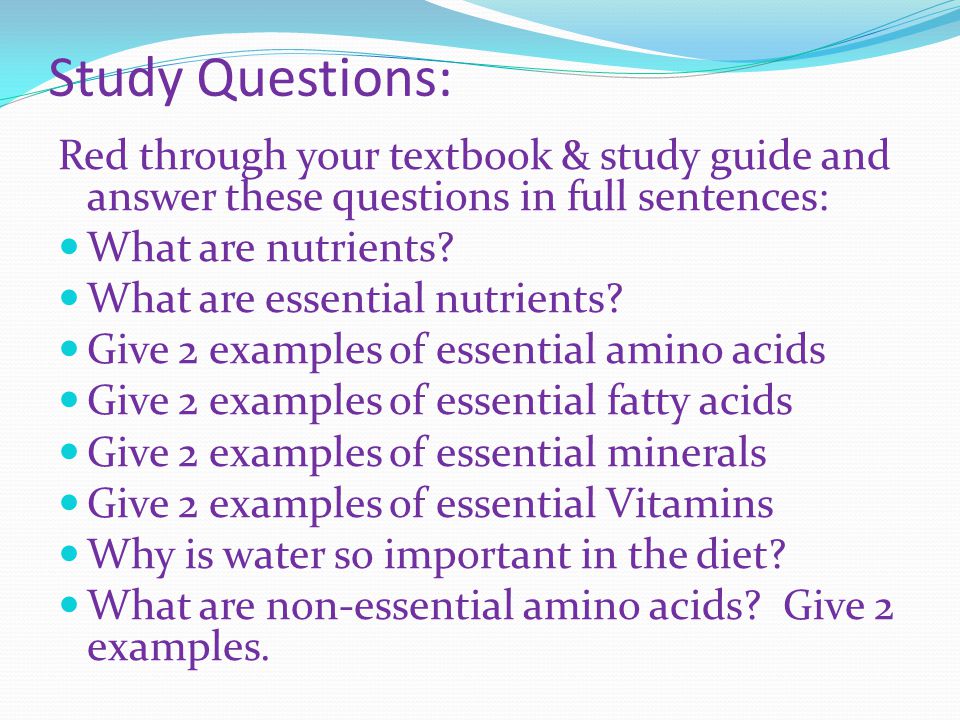 Study Questions:

Red through your textbook & study guide and answer these questions in full sentences:

- What are nutrients?
- What are essential nutrients?
- Give 2 examples of essential amino acids
- Give 2 examples of essential fatty acids
- Give 2 examples of essential minerals
- Give 2 examples of essential Vitamins
- Why is water so important in the diet?
- What are non-essential amino acids? Give 2 examples.